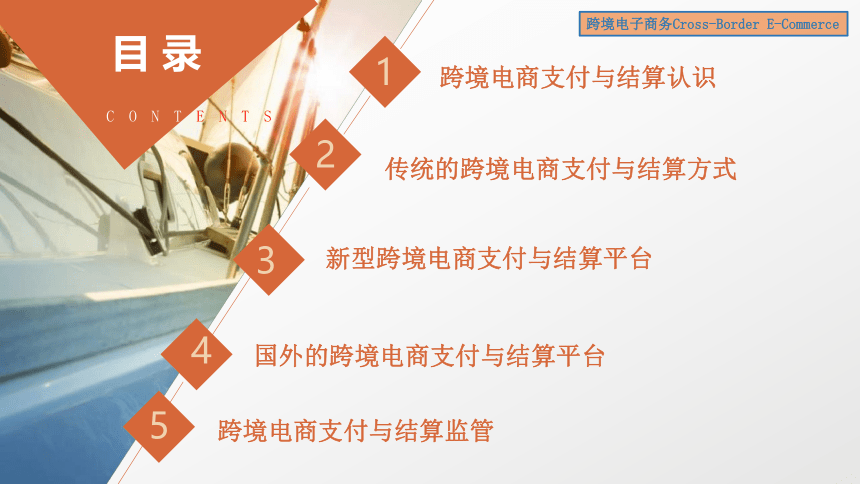 跨境电子商务Cross-Border E-Commerce

目录

CONTENTS

1 跨境电商支付与结算认识

2 传统的跨境电商支付与结算方式

3 新型跨境电商支付与结算平台

4 国外的跨境电商支付与结算平台

5 跨境电商支付与结算监管